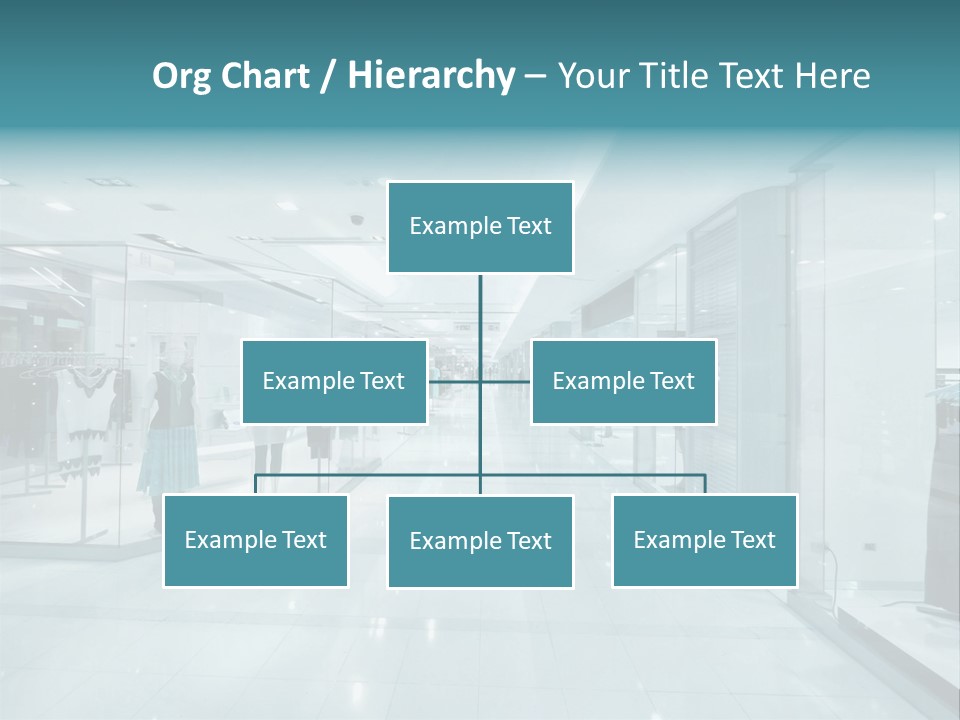 Org Chart / Hierarchy – Your Title Text Here

Example Text

Example Text

Example Text

Example Text

Example Text

Example Text